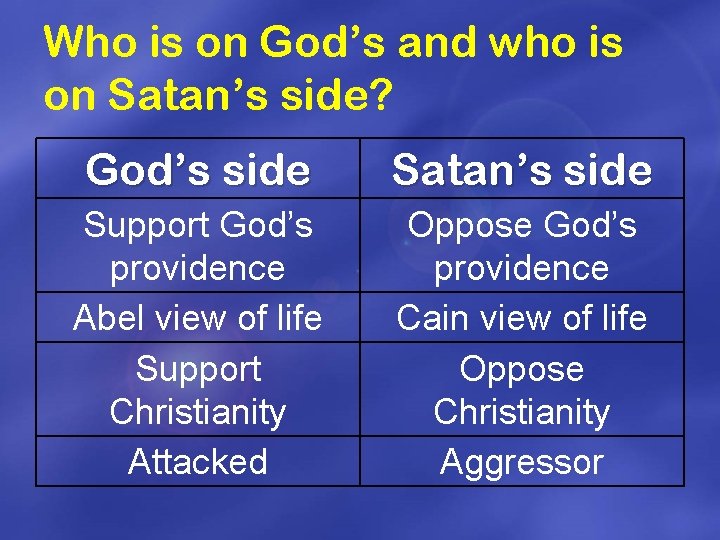 Who is on God’s and who is on Satan’s side?

| God’s side | Satan’s side |
|---|---|
| Support God’s providence | Oppose God’s providence |
| Abel view of life | Cain view of life |
| Support Christianity | Oppose Christianity |
| Attacked | Aggressor |